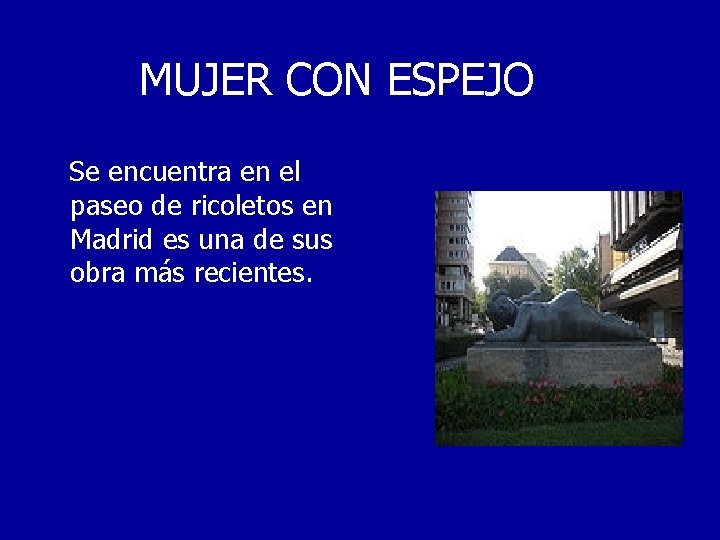 MUJER CON ESPEJO

Se encuentra en el paseo de ricoletos en Madrid es una de sus obra más recientes.